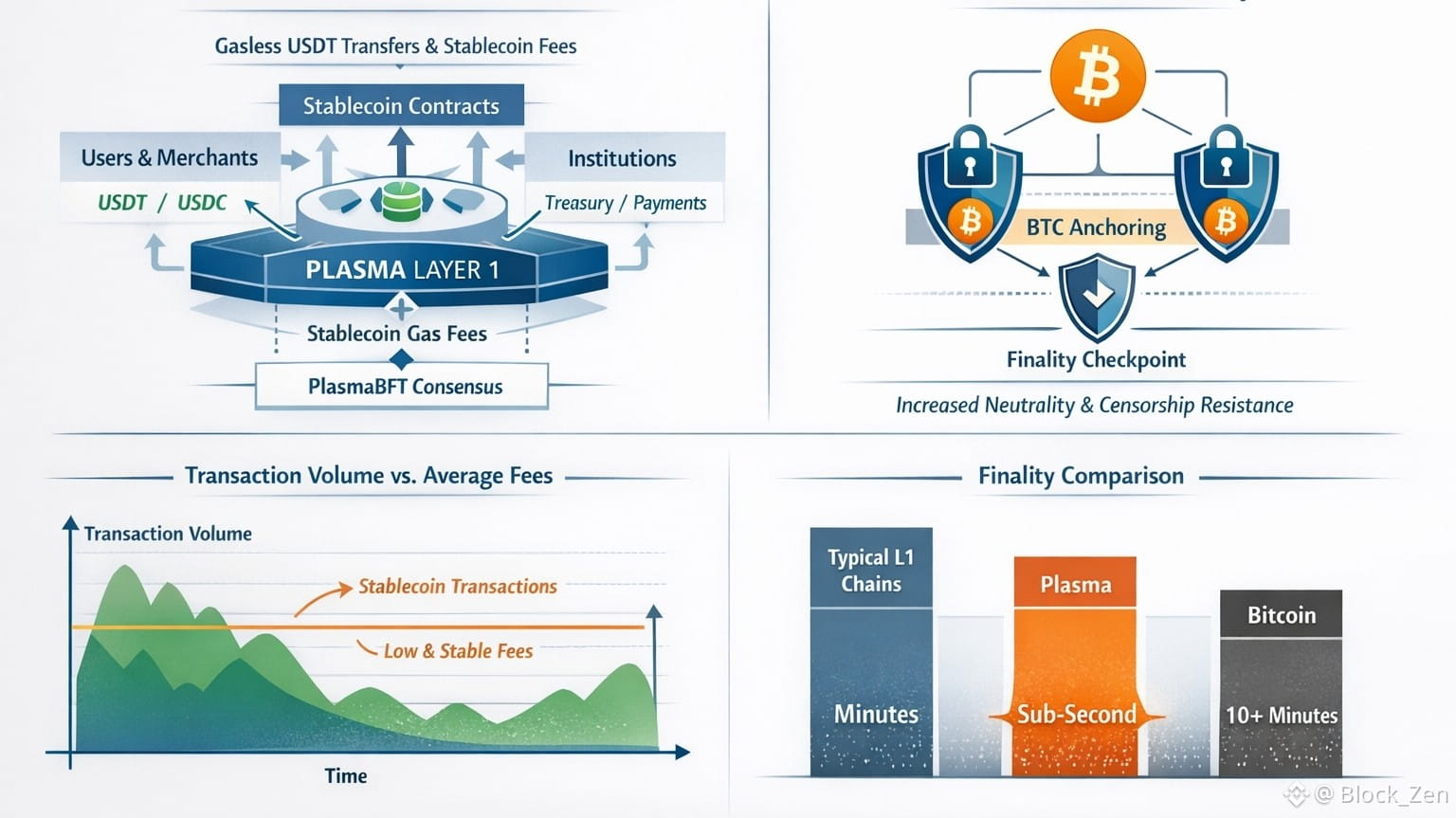 Gasless USDT Transfers & Stablecoin Fees

Stablecoin Contracts

Users & Merchants

USDT / USDC

Institutions

Treasury / Payments

PLASMA LAYER 1

Stablecoin Gas Fees

PlasmaBFT Consensus

BTC Anchoring

Finality Checkpoint

Increased Neutrality & Censorship Resistance

Transaction Volume vs. Average Fees

Transaction Volume

Stablecoin Transactions

Low & Stable Fees

Time

Finality Comparison

Typical L1 Chains

Minutes

Plasma

Sub-Second

Bitcoin

10+ Minutes

@ Block_Zen